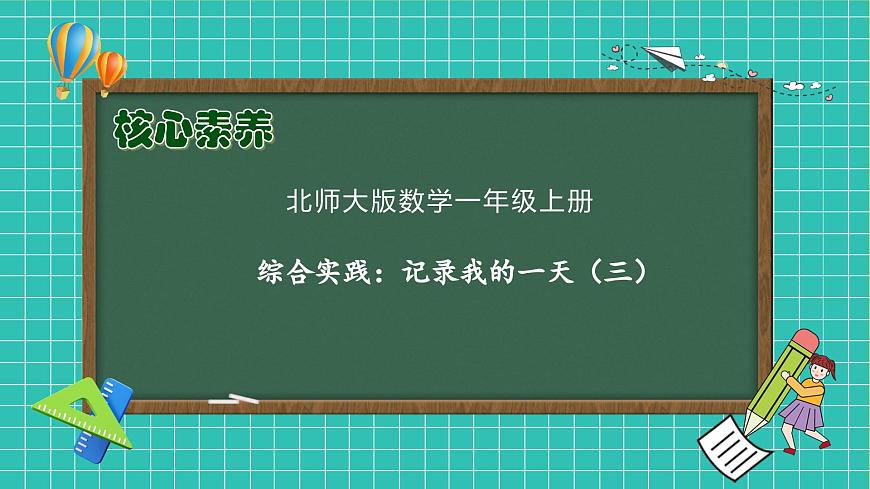 核心素养

北师大版数学一年级上册

综合实践：记录我的一天（三）